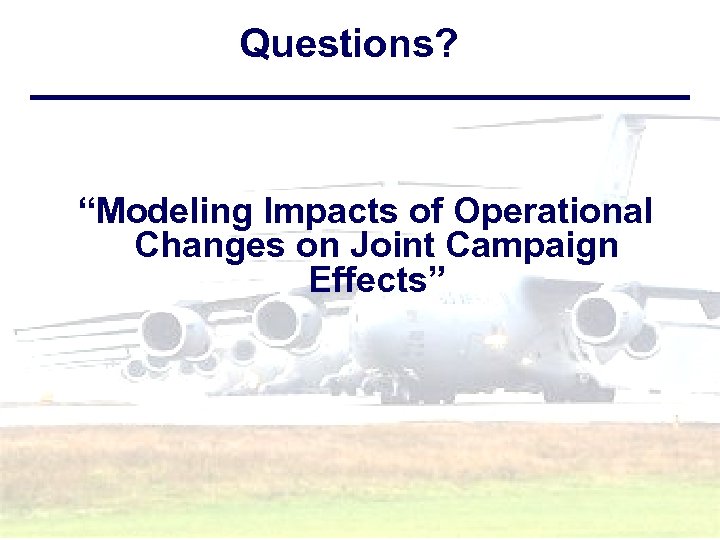 Questions?

“Modeling Impacts of Operational Changes on Joint Campaign Effects”